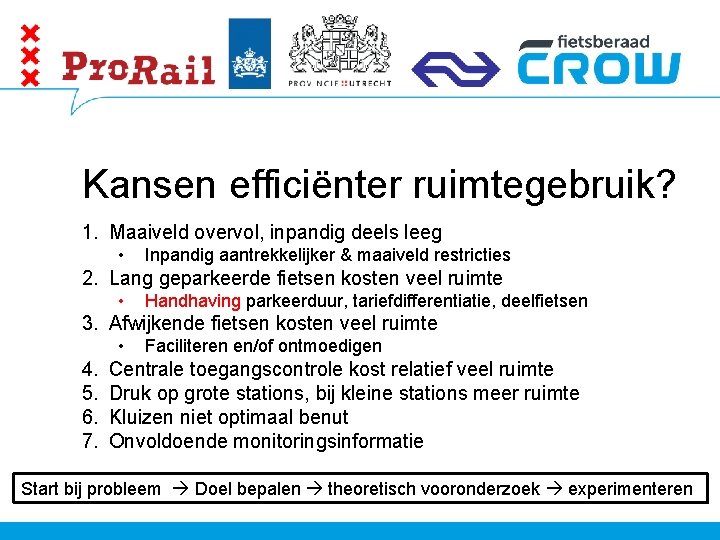 ProRail

PROVINCIE UTRECHT

fietsberaad CROW

Kansen efficiënter ruimtegebruik?

1. Maaiveld overvol, inpandig deels leeg
• Inpandig aantrekkelijker & maaiveld restricties
2. Lang geparkeerde fietsen kosten veel ruimte
• Handhaving parkeerduur, tariefdifferentiatie, deelfietsen
3. Afwijkende fietsen kosten veel ruimte
• Faciliteren en/of ontmoedigen
4. Centrale toegangscontrole kost relatief veel ruimte
5. Druk op grote stations, bij kleine stations meer ruimte
6. Kluizen niet optimaal benut
7. Onvoldoende monitoringsinformatie

Start bij probleem → Doel bepalen → theoretisch vooronderzoek → experimenteren